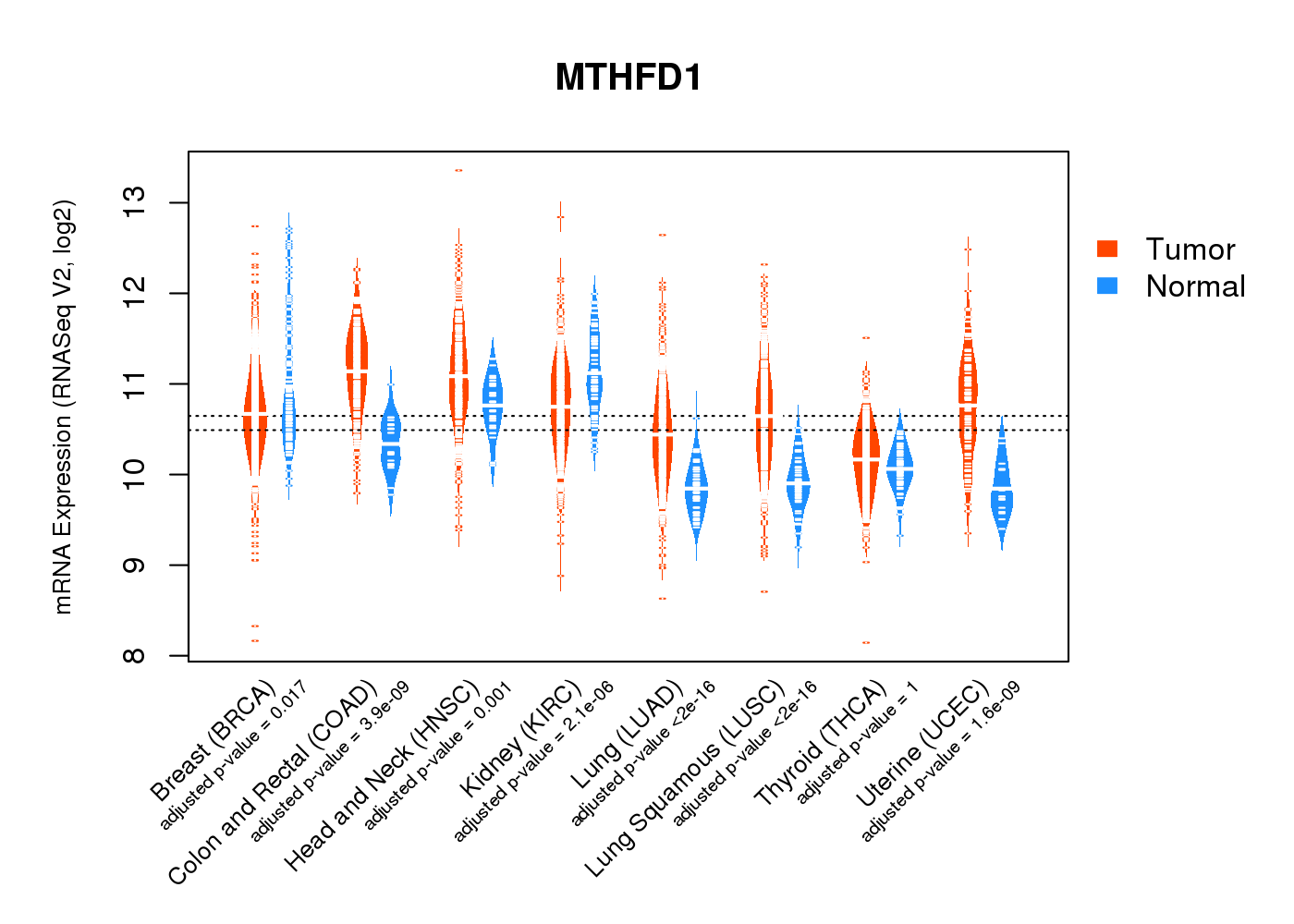 MTHFD1

mRNA Expression (RNASeq V2, log2)

13
12
11
10
9
8

Tumor
Normal

Breast (BRCA)
adjusted p-value = 0.017
Colon and Rectal (COAD)
adjusted p-value = 3.9e-09
Head and Neck (HNSC)
adjusted p-value = 0.001
Kidney (KIRC)
adjusted p-value = 2.1e-06
Lung (LUAD)
adjusted p-value <2e-16
Lung Squamous (LUSC)
adjusted p-value <2e-16
Thyroid (THCA)
adjusted p-value = 1
Uterine (UCEC)
adjusted p-value = 1.6e-09